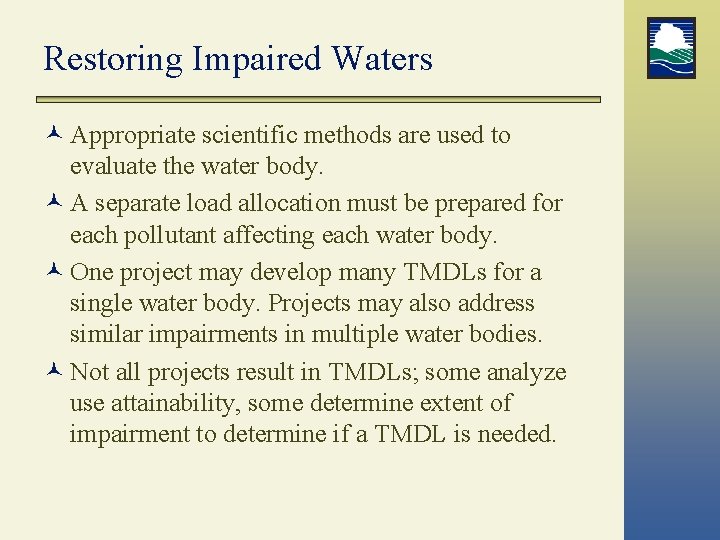 Restoring Impaired Waters

Appropriate scientific methods are used to evaluate the water body.

A separate load allocation must be prepared for each pollutant affecting each water body.

One project may develop many TMDLs for a single water body. Projects may also address similar impairments in multiple water bodies.

Not all projects result in TMDLs; some analyze use attainability, some determine extent of impairment to determine if a TMDL is needed.